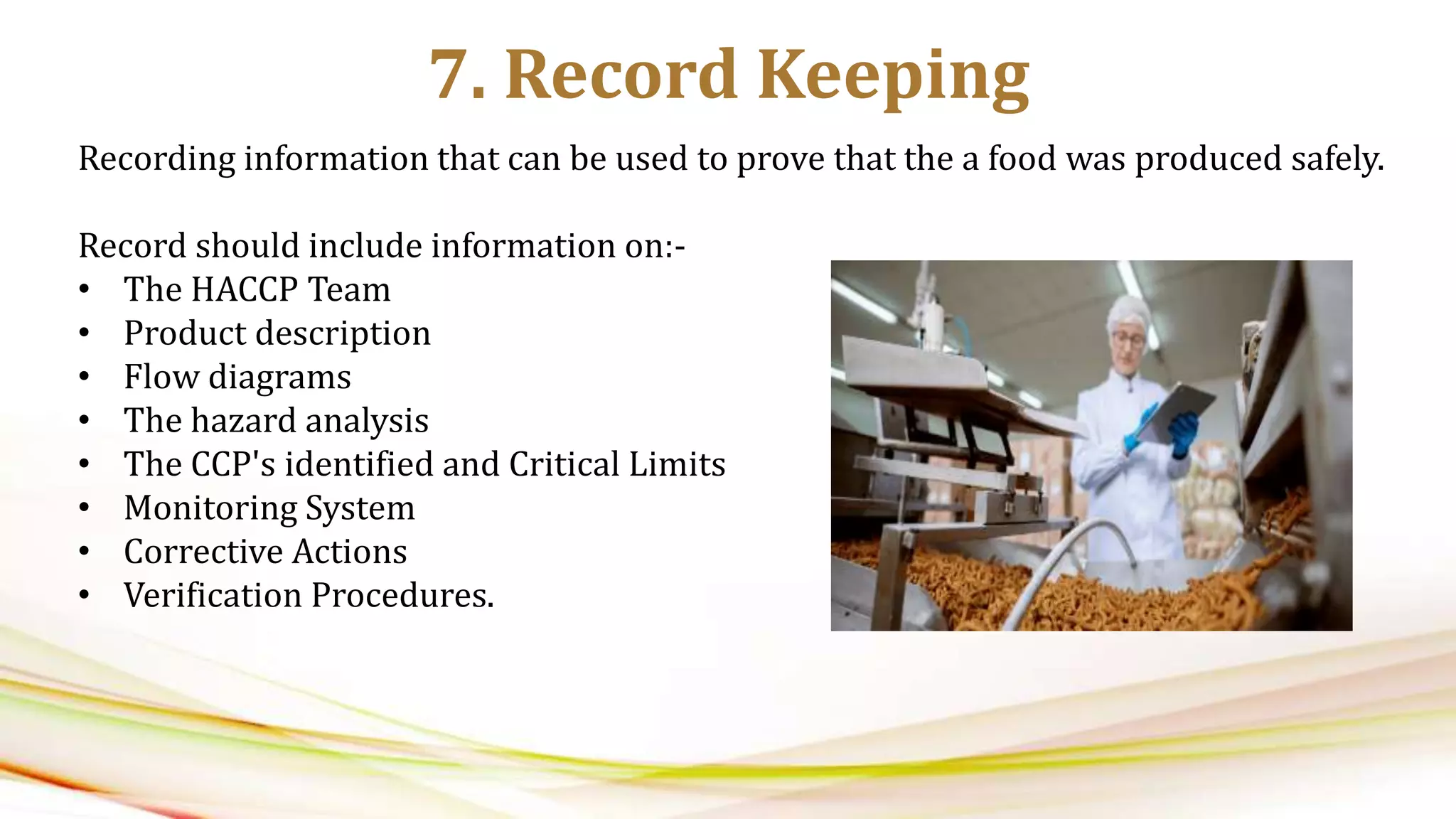 7. Record Keeping

Recording information that can be used to prove that the a food was produced safely.

Record should include information on:-
• The HACCP Team
• Product description
• Flow diagrams
• The hazard analysis
• The CCP's identified and Critical Limits
• Monitoring System
• Corrective Actions
• Verification Procedures.